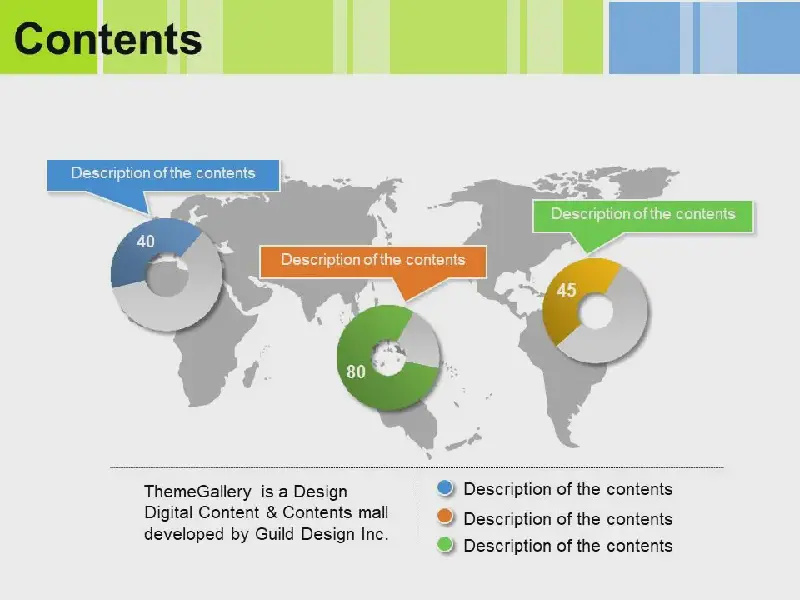 Contents

Description of the contents

40

Description of the contents

80

Description of the contents

45

ThemeGallery is a Design Digital Content & Contents mall developed by Guild Design Inc.

Description of the contents
Description of the contents
Description of the contents